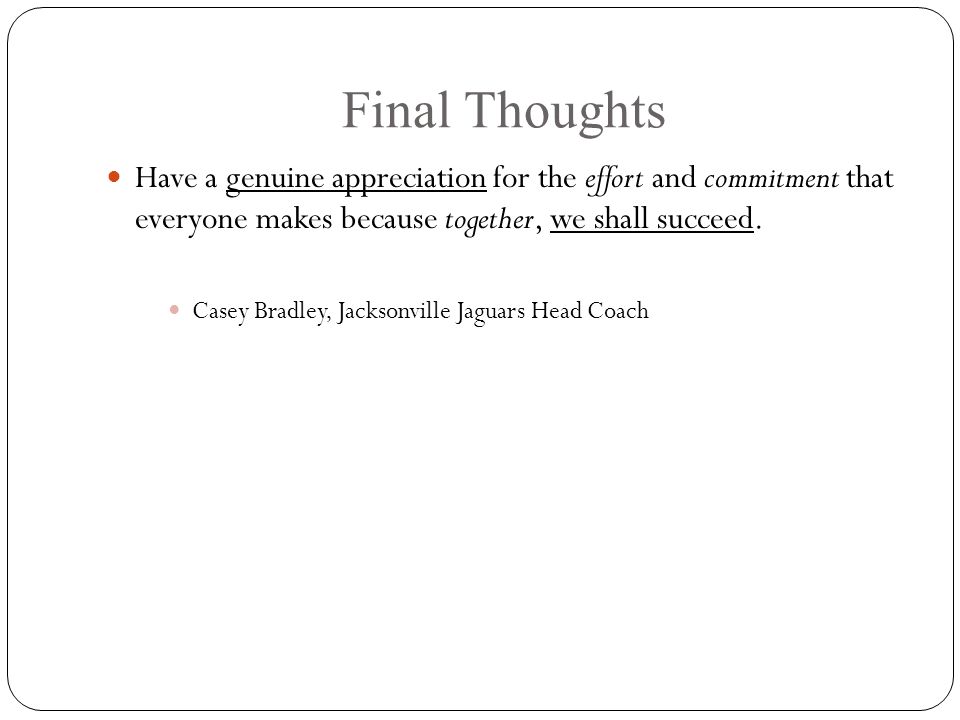 Final Thoughts

Have a genuine appreciation for the effort and commitment that everyone makes because together, we shall succeed.

Casey Bradley, Jacksonville Jaguars Head Coach